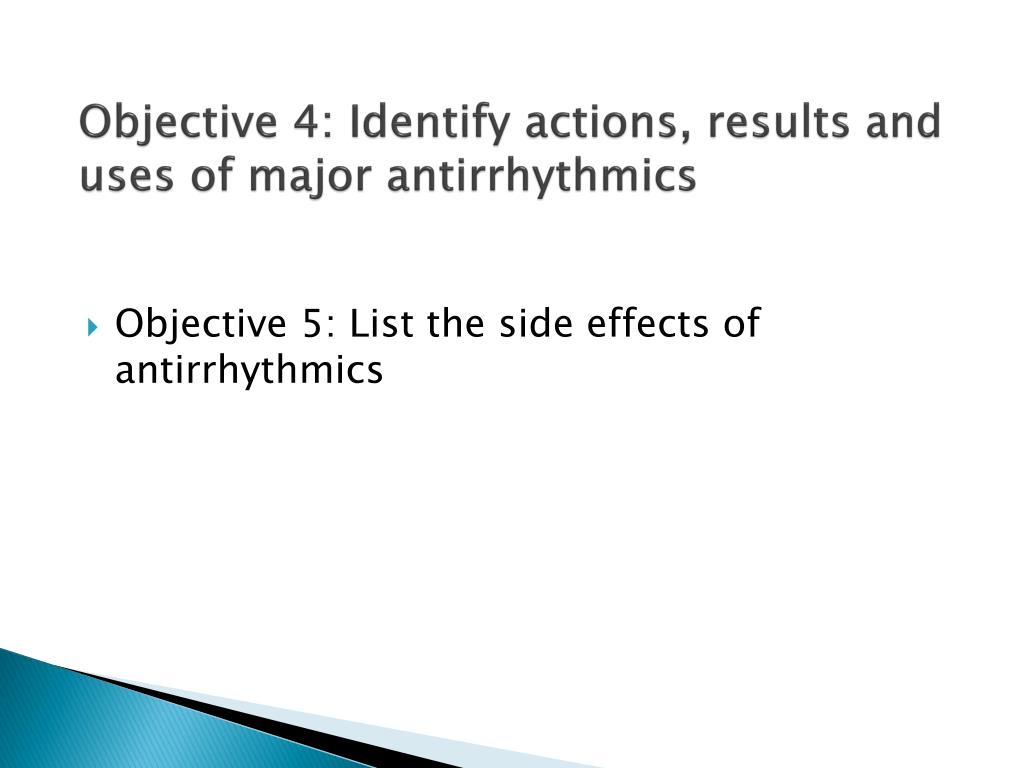 Objective 4: Identify actions, results and uses of major antirrhythmics

Objective 5: List the side effects of antirrhythmics